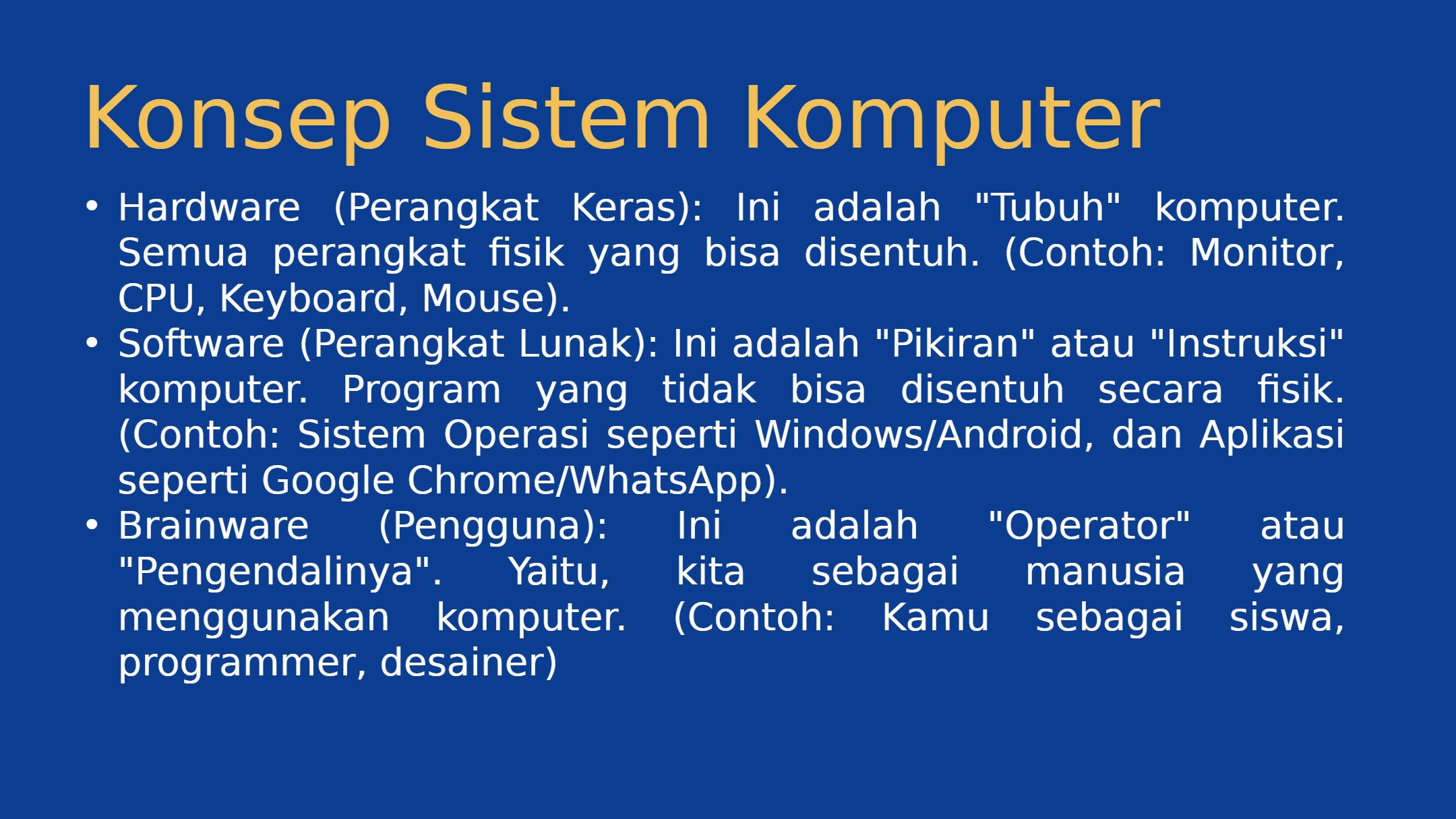 Konsep Sistem Komputer

• Hardware (Perangkat Keras): Ini adalah "Tubuh" komputer. Semua perangkat fisik yang bisa disentuh. (Contoh: Monitor, CPU, Keyboard, Mouse).
• Software (Perangkat Lunak): Ini adalah "Pikiran" atau "Instruksi" komputer. Program yang tidak bisa disentuh secara fisik. (Contoh: Sistem Operasi seperti Windows/Android, dan Aplikasi seperti Google Chrome/WhatsApp).
• Brainware (Pengguna): Ini adalah "Operator" atau "Pengendalinya". Yaitu, kita sebagai manusia yang menggunakan komputer. (Contoh: Kamu sebagai siswa, programmer, desainer)